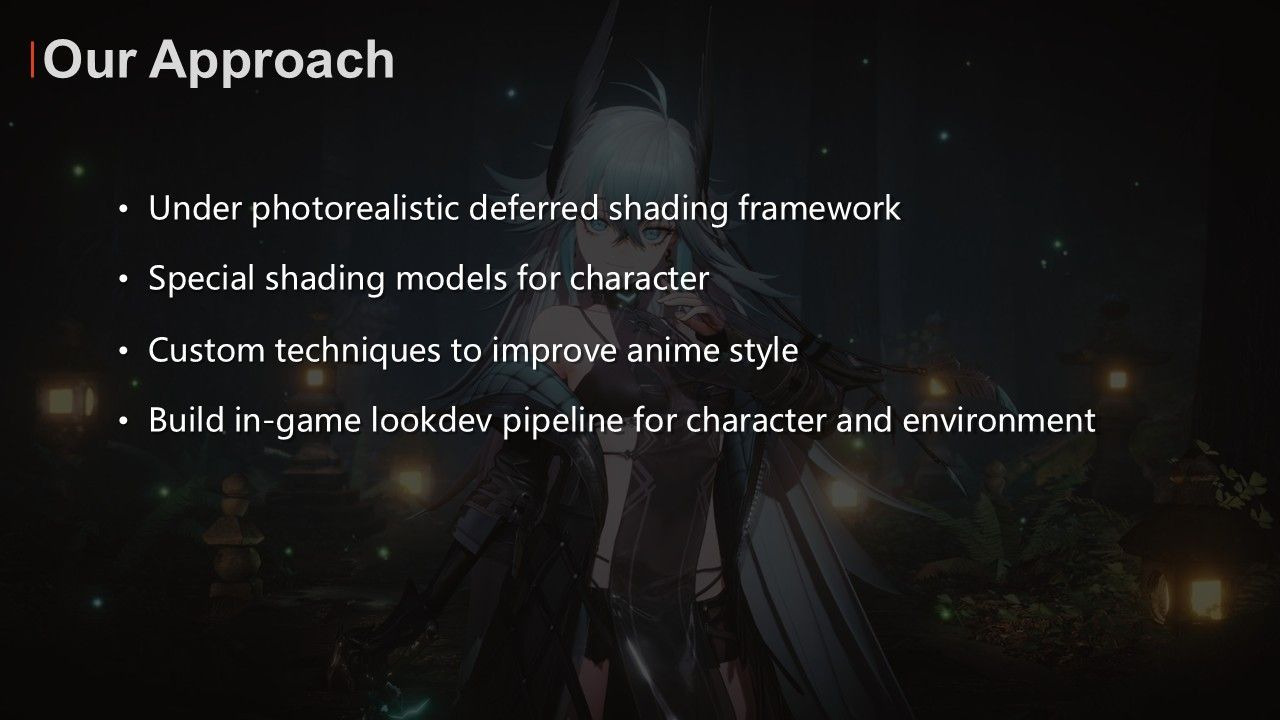 Our Approach

• Under photorealistic deferred shading framework
• Special shading models for character
• Custom techniques to improve anime style
• Build in-game lookdev pipeline for character and environment